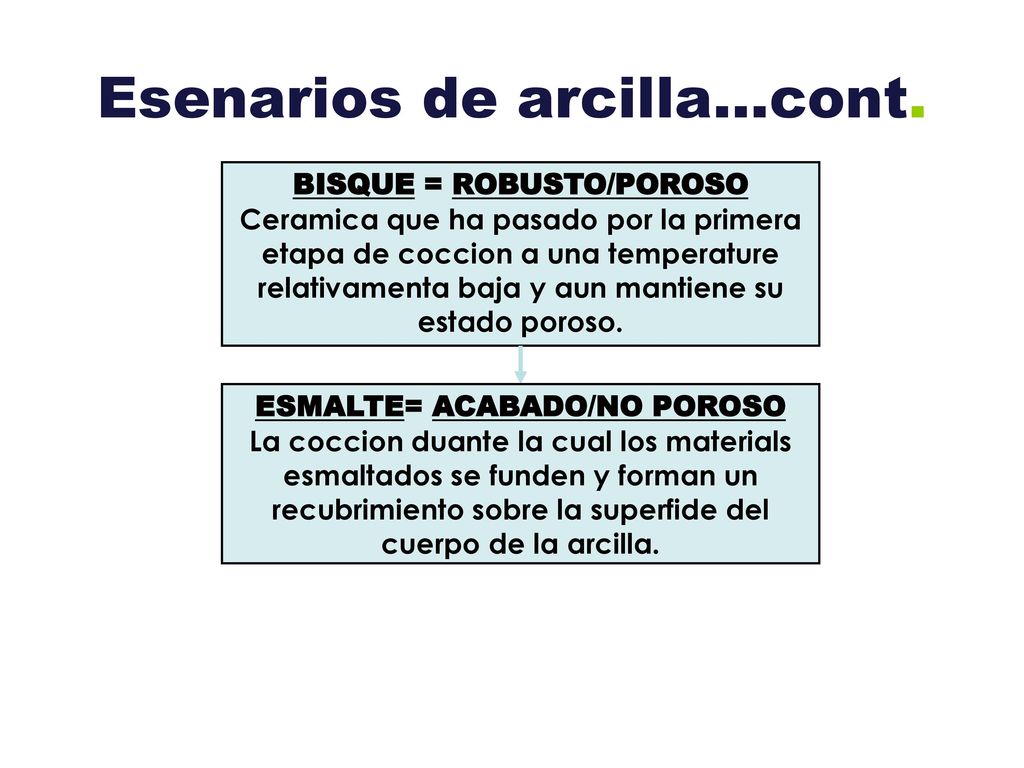 Esenarios de arcilla…cont.

BISQUE = ROBUSTO/POROSO
Ceramica que ha pasado por la primera etapa de coccion a una temperature relativamenta baja y aun mantiene su estado poroso.

ESMALTE= ACABADO/NO POROSO
La coccion duante la cual los materials esmaltados se funden y forman un recubrimiento sobre la superfide del cuerpo de la arcilla.